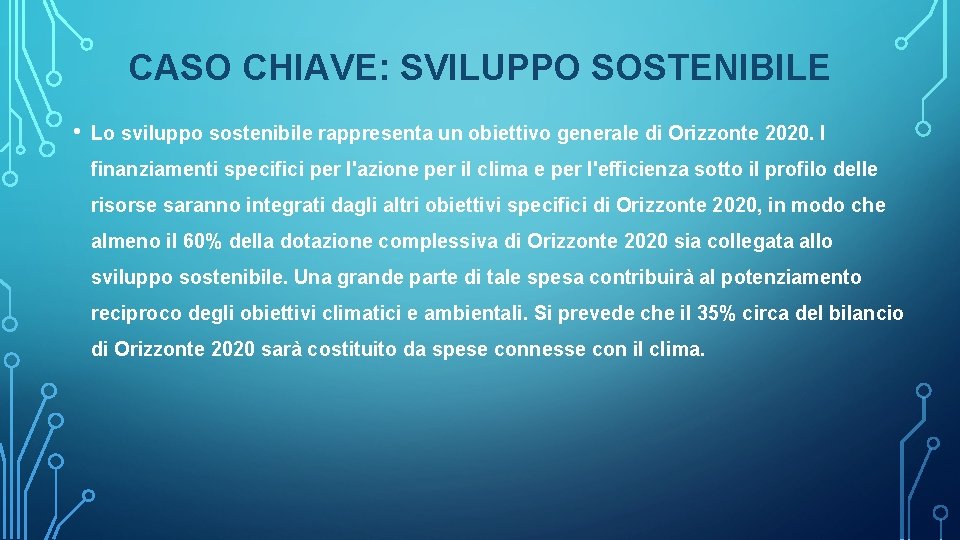 CASO CHIAVE: SVILUPPO SOSTENIBILE

• Lo sviluppo sostenibile rappresenta un obiettivo generale di Orizzonte 2020. I finanziamenti specifici per l'azione per il clima e per l'efficienza sotto il profilo delle risorse saranno integrati dagli altri obiettivi specifici di Orizzonte 2020, in modo che almeno il 60% della dotazione complessiva di Orizzonte 2020 sia collegata allo sviluppo sostenibile. Una grande parte di tale spesa contribuirà al potenziamento reciproco degli obiettivi climatici e ambientali. Si prevede che il 35% circa del bilancio di Orizzonte 2020 sarà costituito da spese connesse con il clima.